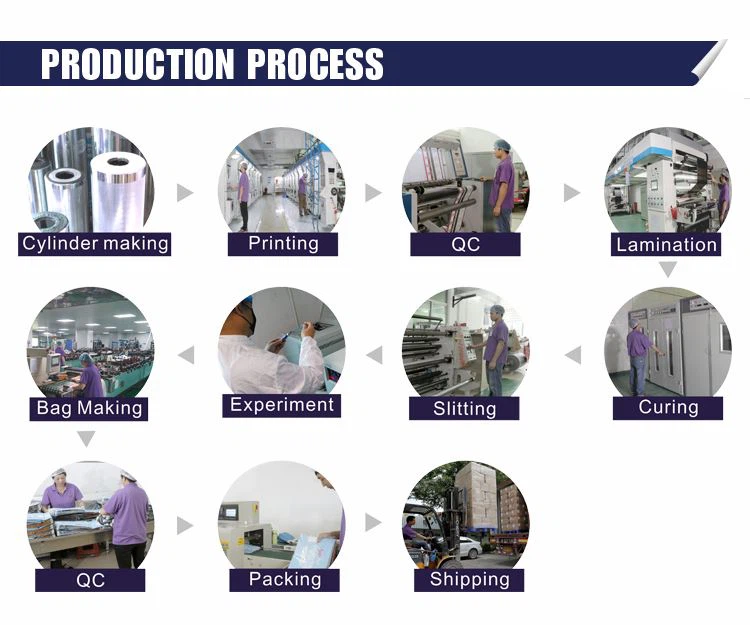 PRODUCTION PROCESS

Cylinder making

Printing

QC

Lamination

Curing

Slitting

Experiment

Bag Making

QC

Packing

Shipping